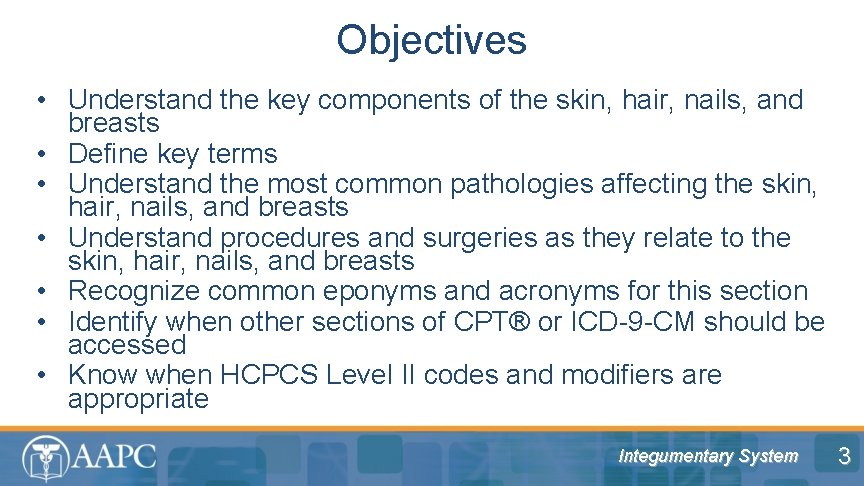 Objectives

• Understand the key components of the skin, hair, nails, and breasts
• Define key terms
• Understand the most common pathologies affecting the skin, hair, nails, and breasts
• Understand procedures and surgeries as they relate to the skin, hair, nails, and breasts
• Recognize common eponyms and acronyms for this section
• Identify when other sections of CPT® or ICD-9-CM should be accessed
• Know when HCPCS Level II codes and modifiers are appropriate

AAPC

Integumentary System

3